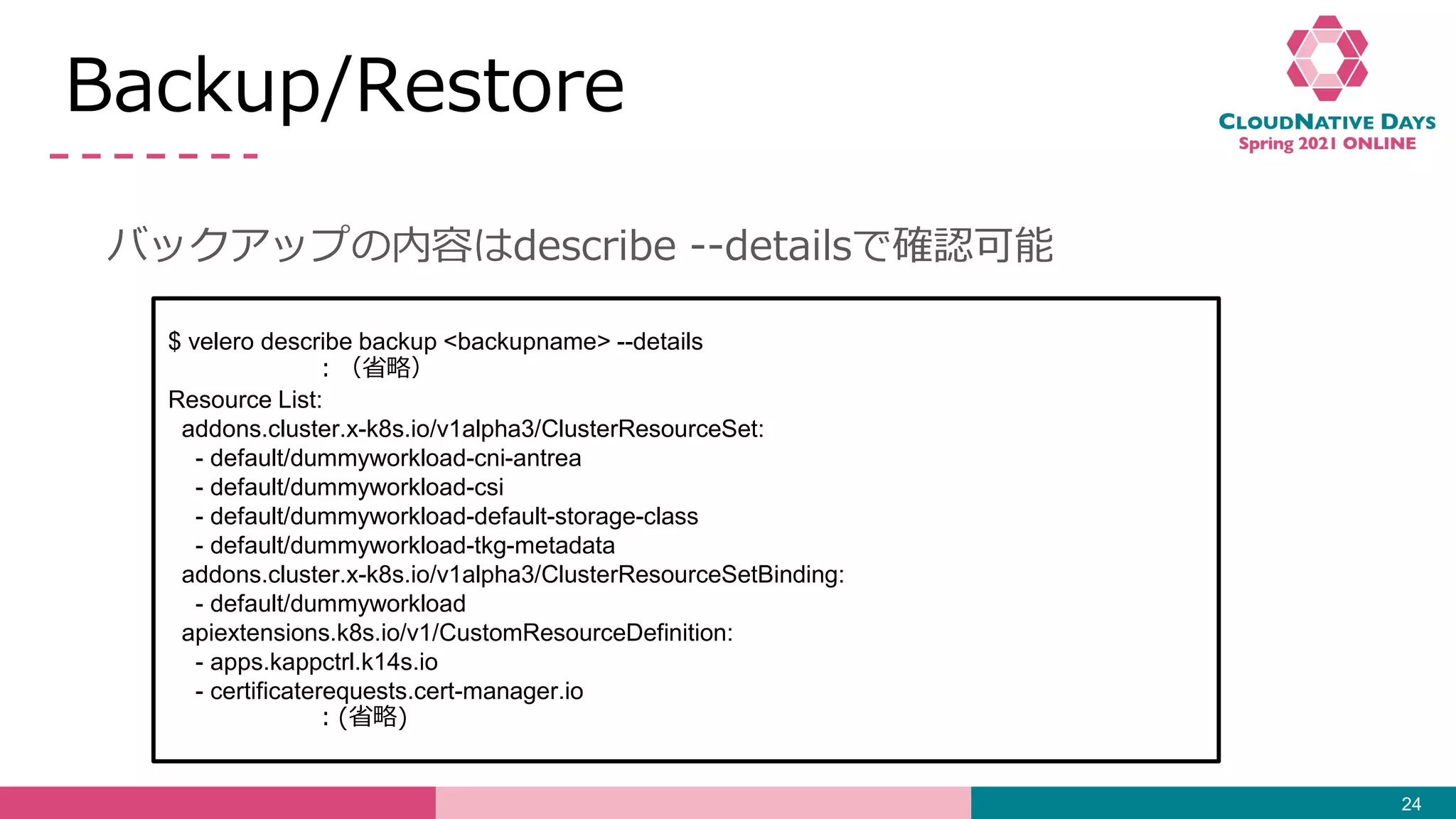 Backup/Restore

CLOUDNATIVE DAYS
Spring 2021 ONLINE

バックアップの内容はdescribe --detailsで確認可能

$ velero describe backup <backupname> --details
: (省略)
Resource List:
addons.cluster.x-k8s.io/v1alpha3/ClusterResourceSet:
- default/dummyworkload-cni-antrea
- default/dummyworkload-csi
- default/dummyworkload-default-storage-class
- default/dummyworkload-tkg-metadata
addons.cluster.x-k8s.io/v1alpha3/ClusterResourceSetBinding:
- default/dummyworkload
apiextensions.k8s.io/v1/CustomResourceDefinition:
- apps.kappctrl.k14s.io
- certificaterequests.cert-manager.io
: (省略)

24